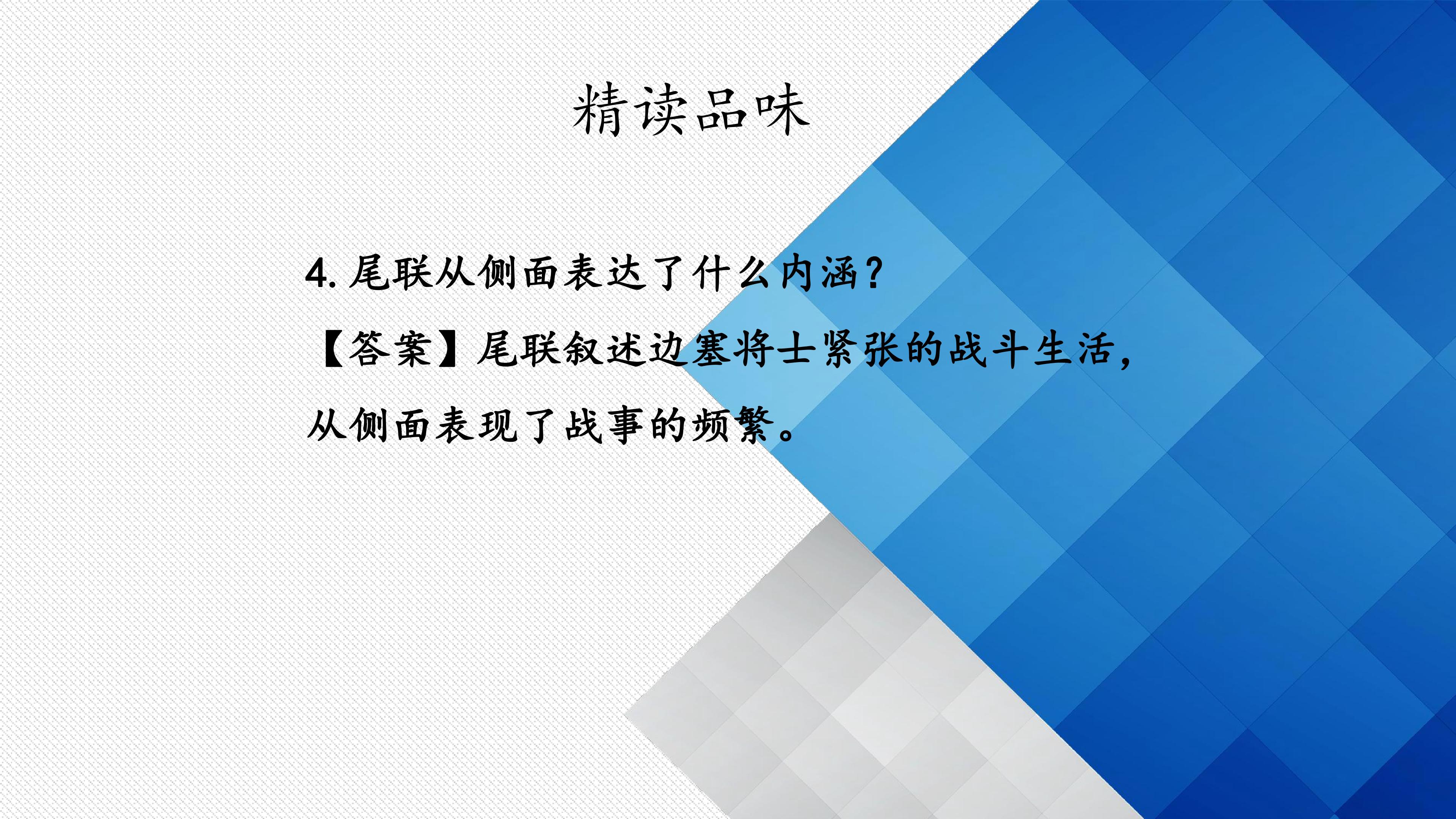 精读品味

4.尾联从侧面表达了什么内涵?

【答案】尾联叙述边塞将士紧张的战斗生活,从侧面表现了战事的频繁。